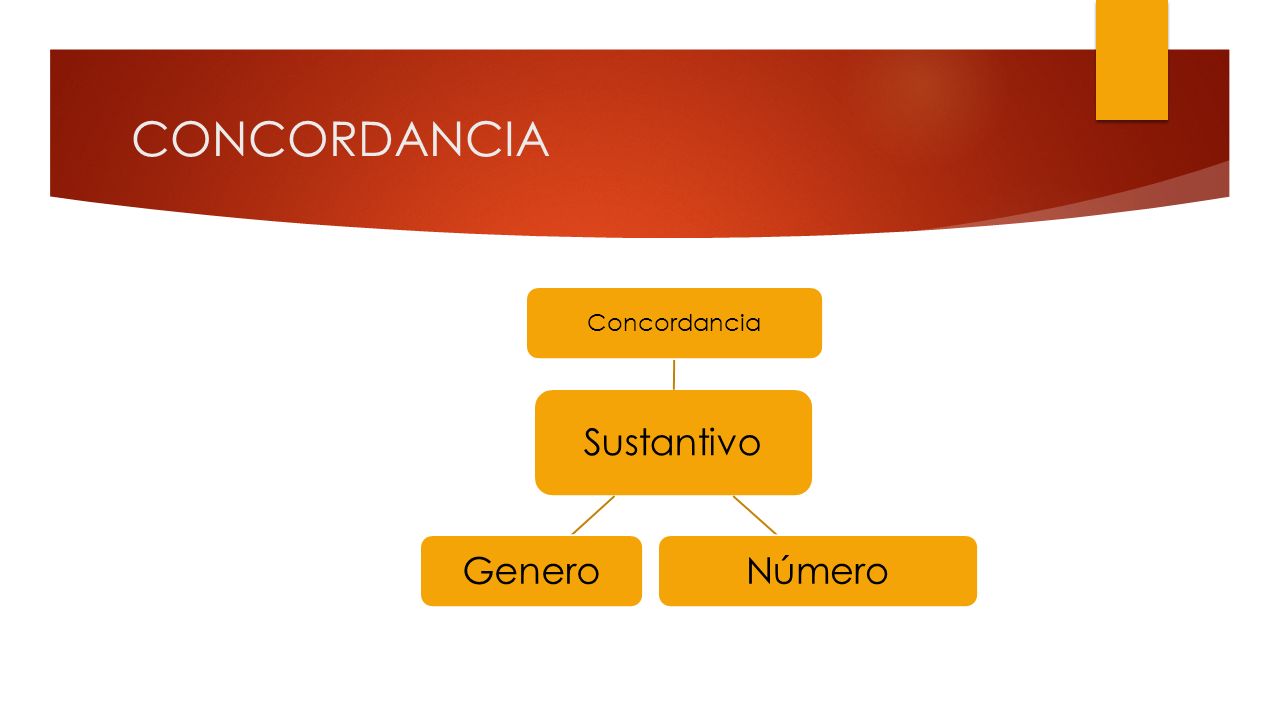 CONCORDANCIA

Concordancia

Sustantivo

Genero

Número